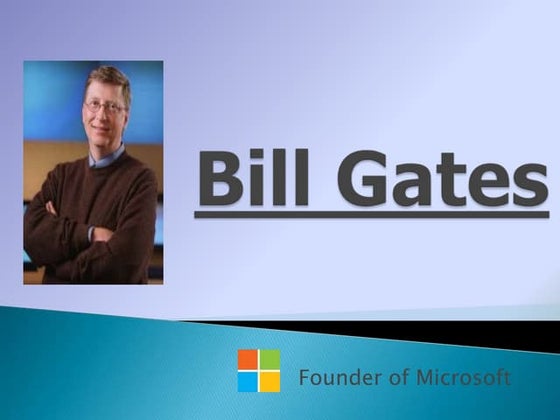 Bill Gates

Founder of Microsoft